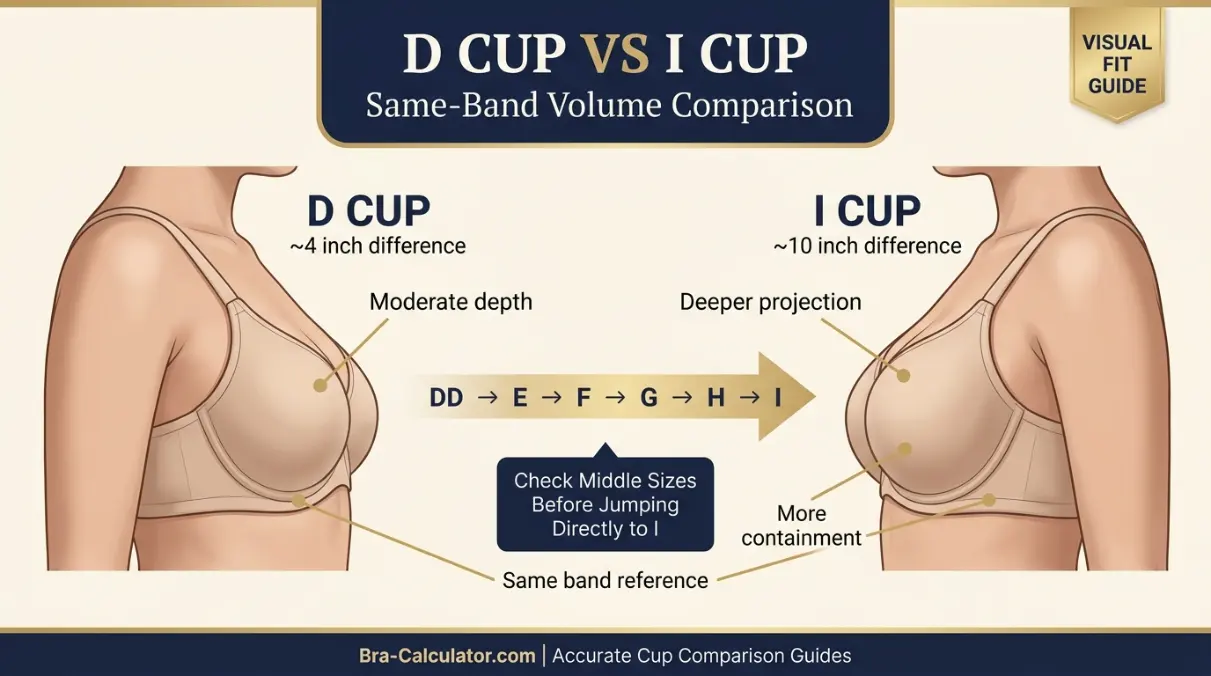 D CUP VS I CUP
Same-Band Volume Comparison

VISUAL FIT GUIDE

D CUP
~4 inch difference

Moderate depth

I CUP
~10 inch difference

Deeper projection

DD → E → F → G → H → I

Check Middle Sizes Before Jumping Directly to I

More containment

Same band reference

Bra-Calculator.com | Accurate Cup Comparison Guides